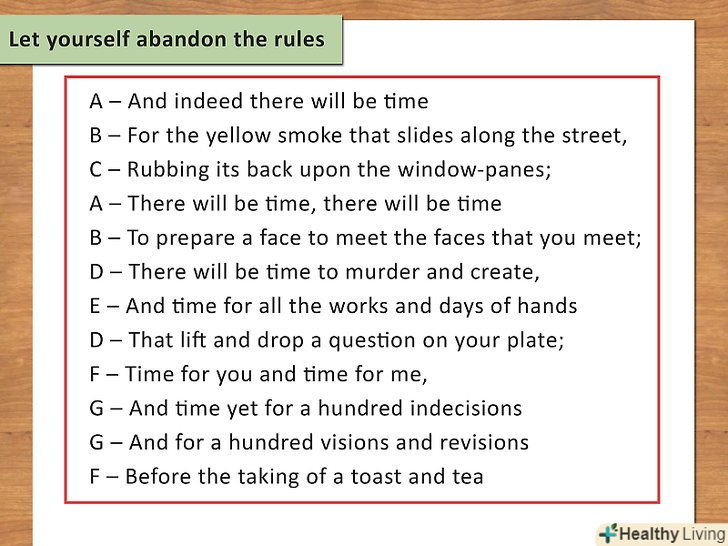 Let yourself abandon the rules

A – And indeed there will be time
B – For the yellow smoke that slides along the street,
C – Rubbing its back upon the window-panes;
A – There will be time, there will be time
B – To prepare a face to meet the faces that you meet;
D – There will be time to murder and create,
E – And time for all the works and days of hands
D – That lift and drop a question on your plate;
F – Time for you and time for me,
G – And time yet for a hundred indecisions
G – And for a hundred visions and revisions
F – Before the taking of a toast and tea

Healthy Living